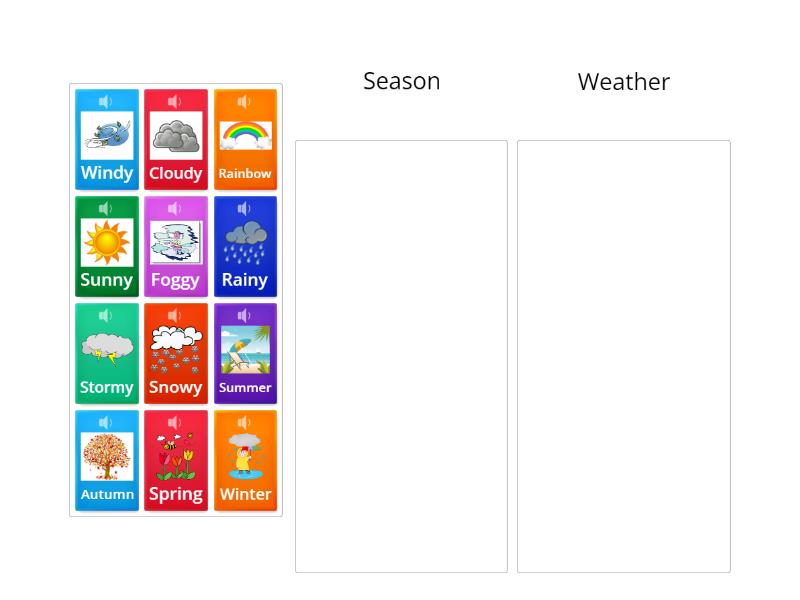 Windy
Cloudy
Rainbow
Sunny
Foggy
Rainy
Stormy
Snowy
Summer
Autumn
Spring
Winter

Season

Weather